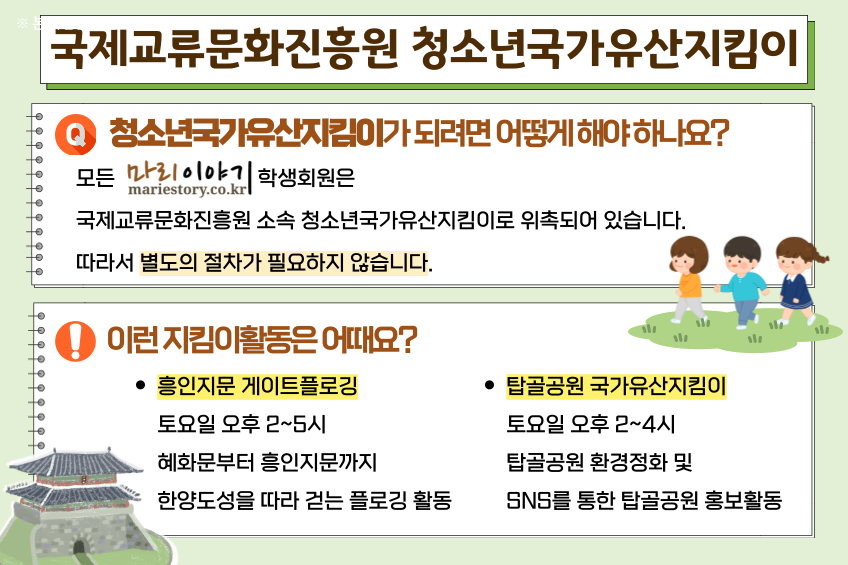 국제교류문화진흥원 청소년국가유산지킴이

Q 청소년국가유산지킴이가 되려면 어떻게 해야 하나요?

모든 마리이야기 mariestory.co.kr 학생회원은

국제교류문화진흥원 소속 청소년국가유산지킴이로 위촉되어 있습니다.

따라서 별도의 절차가 필요하지 않습니다.

! 이런 지킴이활동은 어때요?

• 흥인지문 게이트플로깅

토요일 오후 2~5시

혜화문부터 흥인지문까지

한양도성을 따라 걷는 플로깅 활동

• 탑골공원 국가유산지킴이

토요일 오후 2~4시

탑골공원 환경정화 및

SNS를 통한 탑골공원 홍보활동